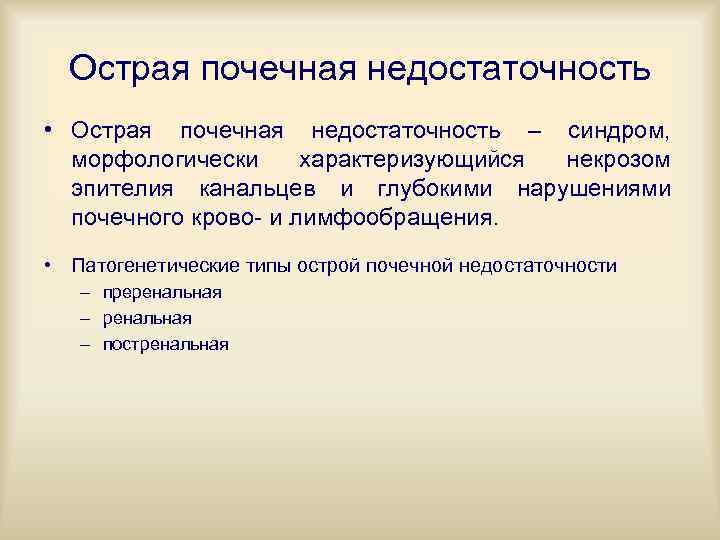 Острая почечная недостаточность

• Острая почечная недостаточность – синдром, морфологически характеризующийся некрозом эпителия канальцев и глубокими нарушениями почечного крово- и лимфообращения.

• Патогенетические типы острой почечной недостаточности
– преренальная
– ренальная
– постренальная